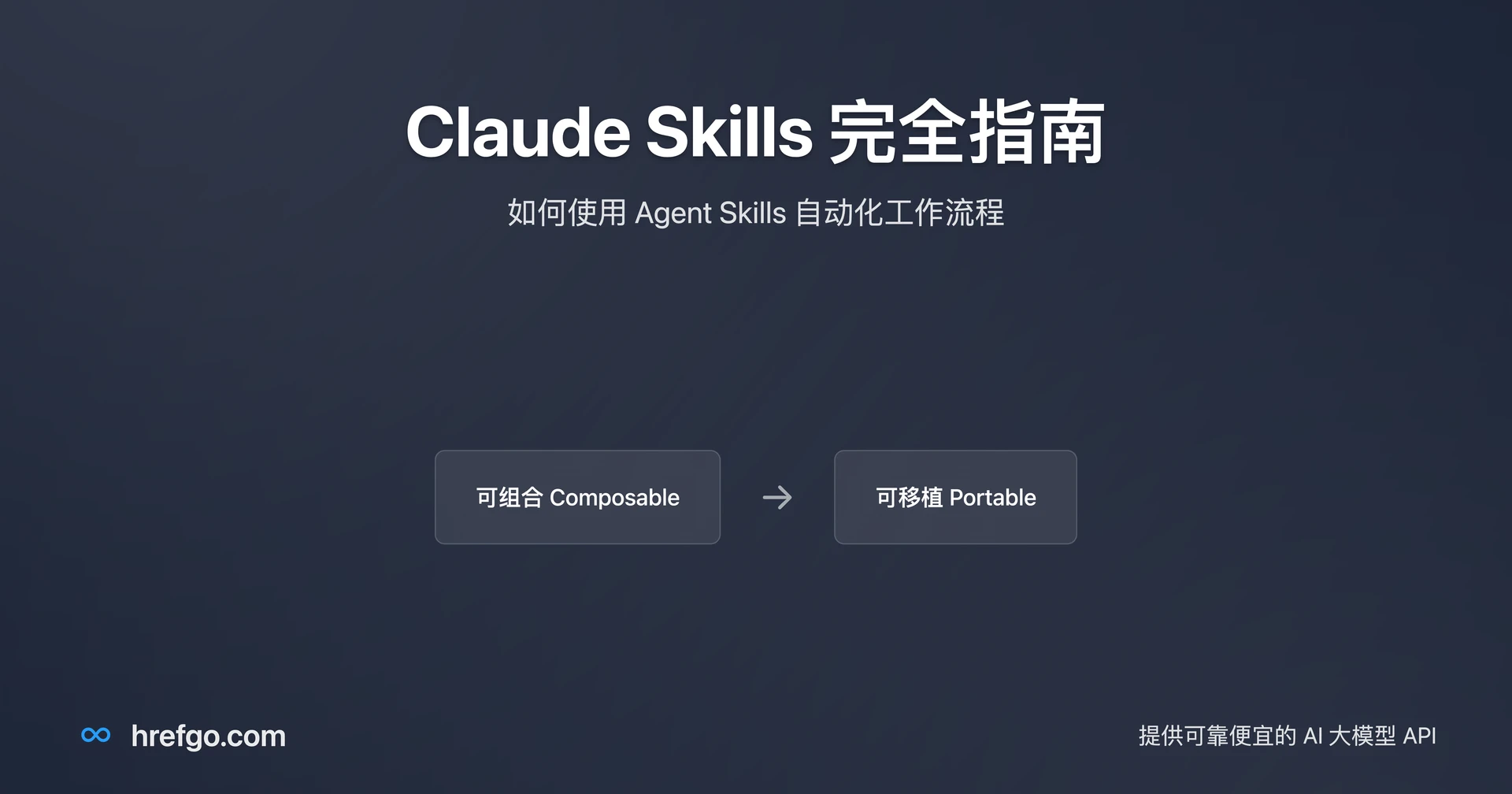 Claude Skills 完全指南

如何使用 Agent Skills 自动化工作流程

可组合 Composable

→

可移植 Portable

hrefgo.com

提供可靠便宜的 AI 大模型 API